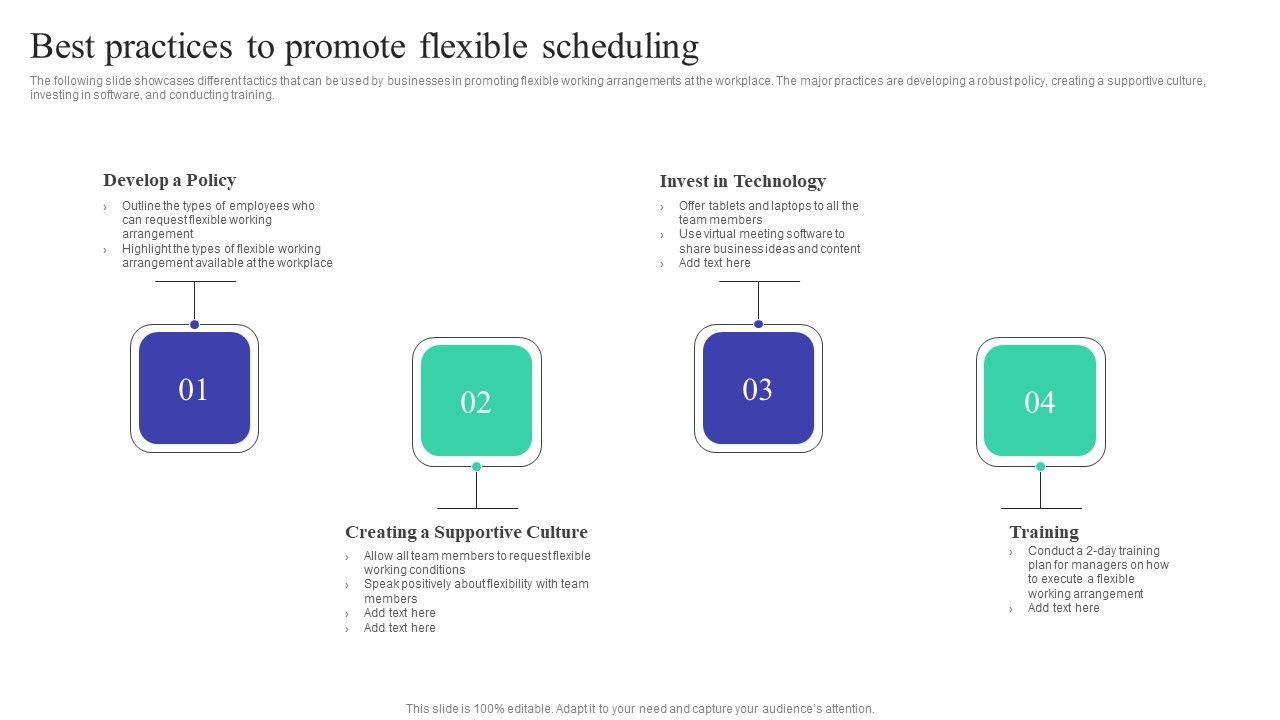 Best practices to promote flexible scheduling

The following slide showcases different tactics that can be used by businesses in promoting flexible working arrangements at the workplace. The major practices are developing a robust policy, creating a supportive culture, investing in software, and conducting training.

Develop a Policy
› Outline the types of employees who can request flexible working arrangement
› Highlight the types of flexible working arrangement available at the workplace

01

02

Creating a Supportive Culture
› Allow all team members to request flexible working conditions
› Speak positively about flexibility with team members
› Add text here
› Add text here

Invest in Technology
› Offer tablets and laptops to all the team members
› Use virtual meeting software to share business ideas and content
› Add text here

03

04

Training
› Conduct a 2-day training plan for managers on how to execute a flexible working arrangement
› Add text here

This slide is 100% editable. Adapt it to your need and capture your audience's attention.